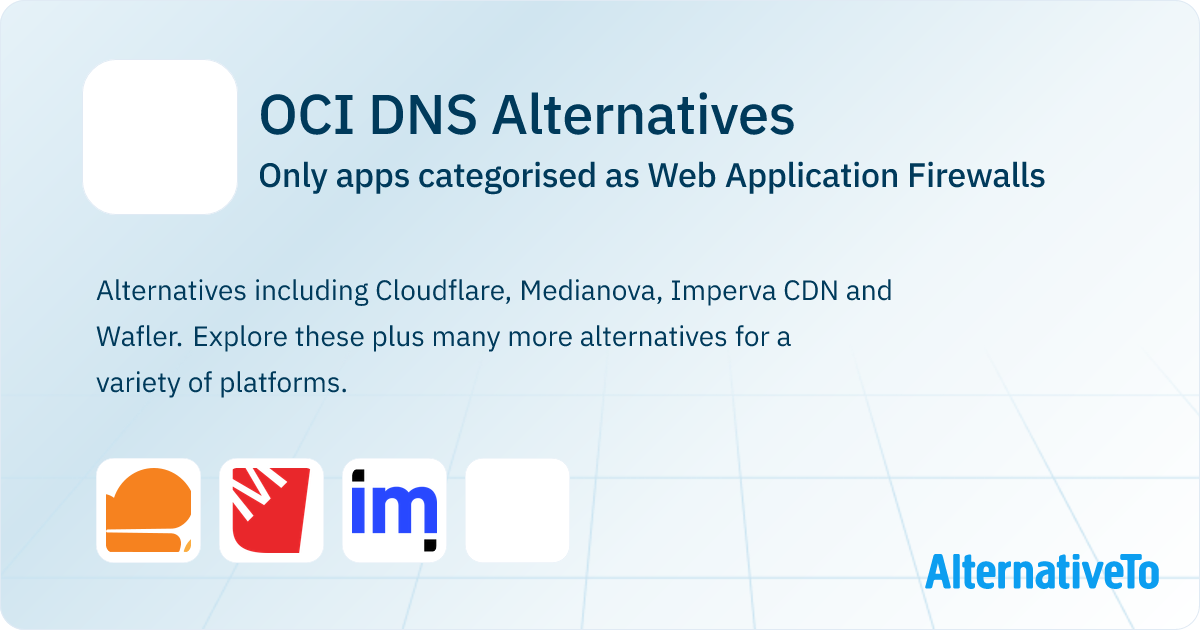 OCI DNS Alternatives
Only apps categorised as Web Application Firewalls

Alternatives including Cloudflare, Medianova, Imperva CDN and Wafler. Explore these plus many more alternatives for a variety of platforms.

im

AlternativeTo